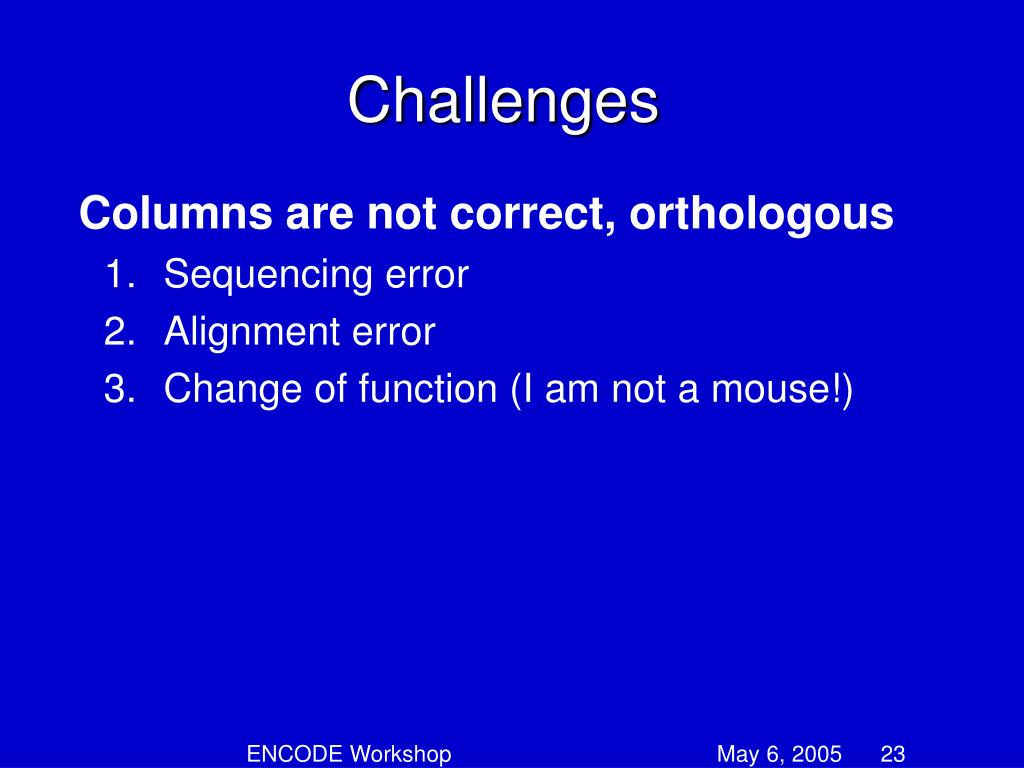 Challenges

Columns are not correct, orthologous

1. Sequencing error
2. Alignment error
3. Change of function (I am not a mouse!)

ENCODE Workshop

May 6, 2005

23